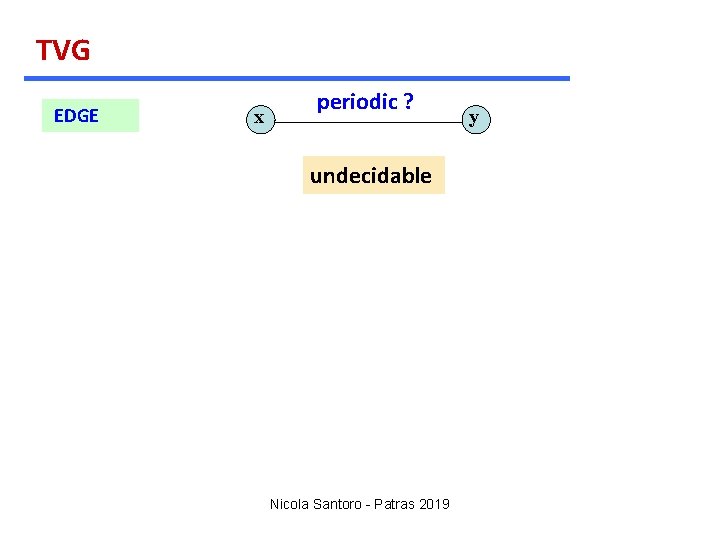 TVG

EDGE

x

periodic ?

y

undecidable

Nicola Santoro - Patras 2019